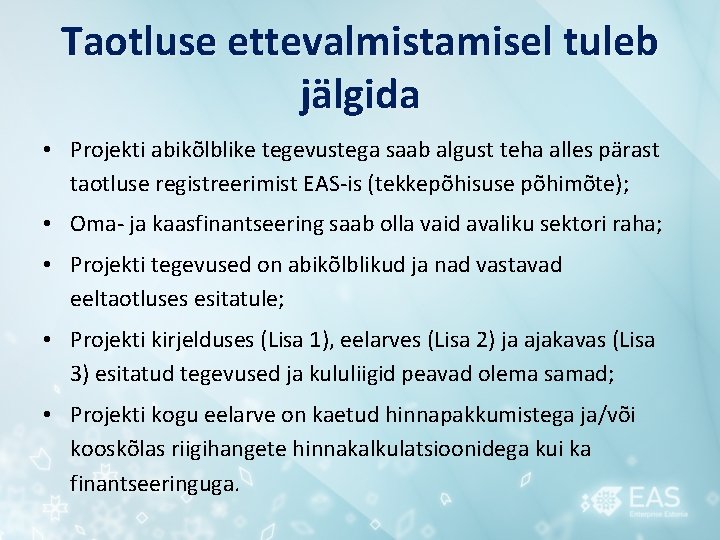 Taotluse ettevalmistamisel tuleb jälgida

• Projekti abikõlblike tegevustega saab algust teha alles pärast taotluse registreerimist EAS-is (tekkepõhisuse põhimõte);

• Oma- ja kaasfinantseering saab olla vaid avaliku sektori raha;

• Projekti tegevused on abikõlblikud ja nad vastavad eeltaotluses esitatule;

• Projekti kirjelduses (Lisa 1), eelarves (Lisa 2) ja ajakavas (Lisa 3) esitatud tegevused ja kululiigid peavad olema samad;

• Projekti kogu eelarve on kaetud hinnapakkumistega ja/või kooskõlas riigihangete hinnakalkulatsioonidega kui ka finantseeringuga.

EAS
Enterprise Estonia